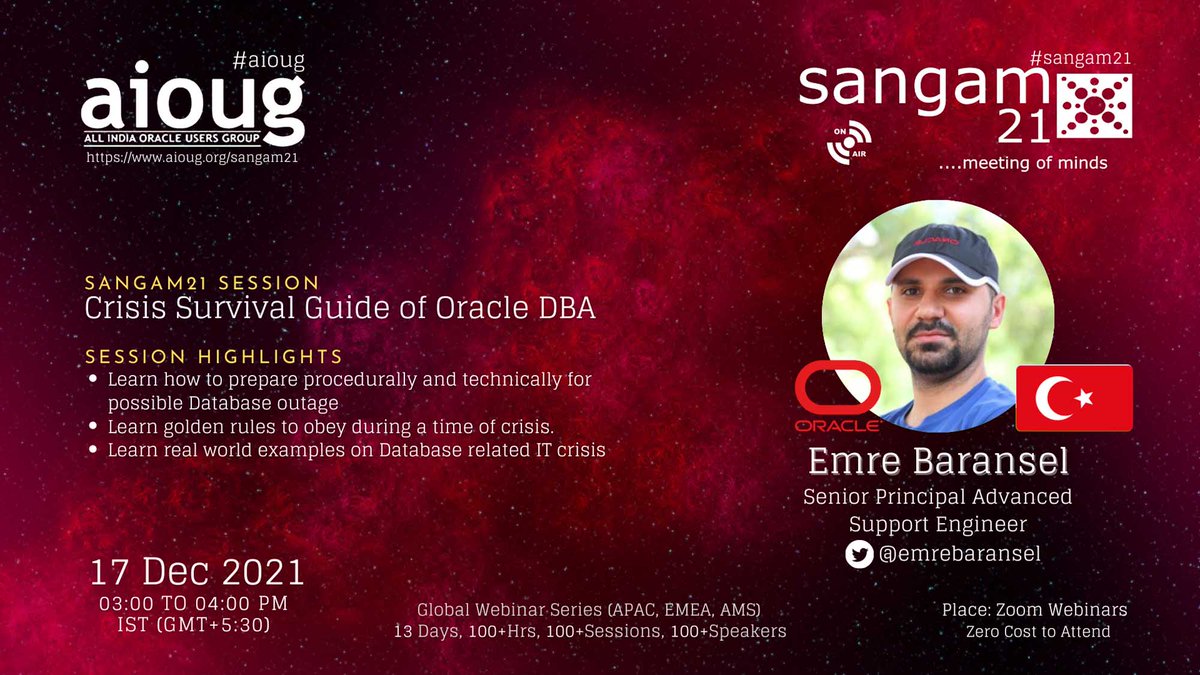 #aioug
aioug
ALL INDIA ORACLE USERS GROUP
https://www.aioug.org/sangam21

#sangam21
sangam
21
ON AIR
....meeting of minds

SANGAM21 SESSION
Crisis Survival Guide of Oracle DBA

SESSION HIGHLIGHTS
• Learn how to prepare procedurally and technically for possible Database outage
• Learn golden rules to obey during a time of crisis.
• Learn real world examples on Database related IT crisis

ORACLE

Emre Baransel
Senior Principal Advanced Support Engineer
@emrebaransel

17 Dec 2021
03:00 TO 04:00 PM
IST (GMT+5:30)

Global Webinar Series (APAC, EMEA, AMS)
13 Days, 100+Hrs, 100+Sessions, 100+Speakers

Place: Zoom Webinars
Zero Cost to Attend